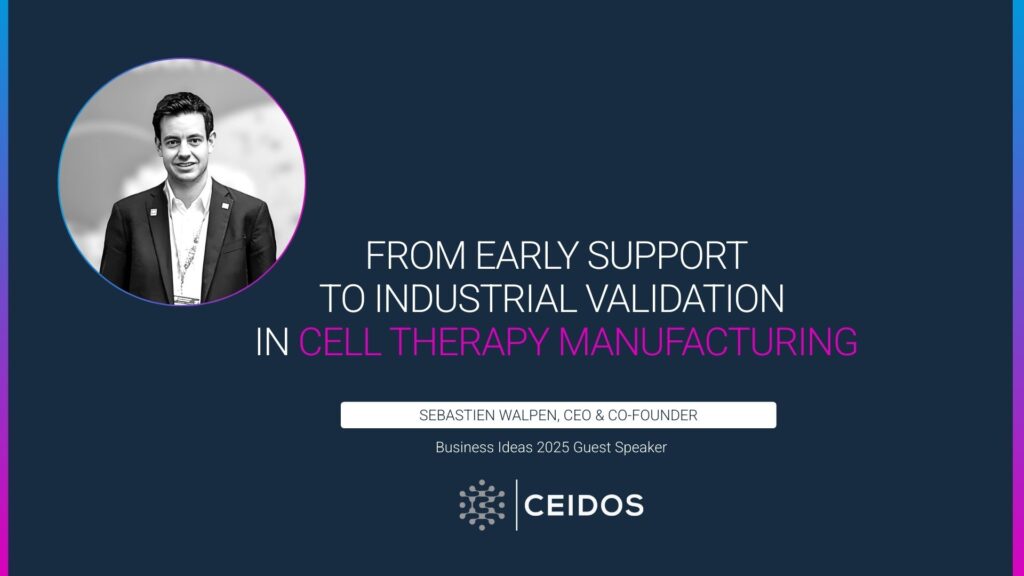 FROM EARLY SUPPORT TO INDUSTRIAL VALIDATION IN CELL THERAPY MANUFACTURING

SEBASTIEN WALPEN, CEO & CO-FOUNDER

Business Ideas 2025 Guest Speaker

CEIDOS